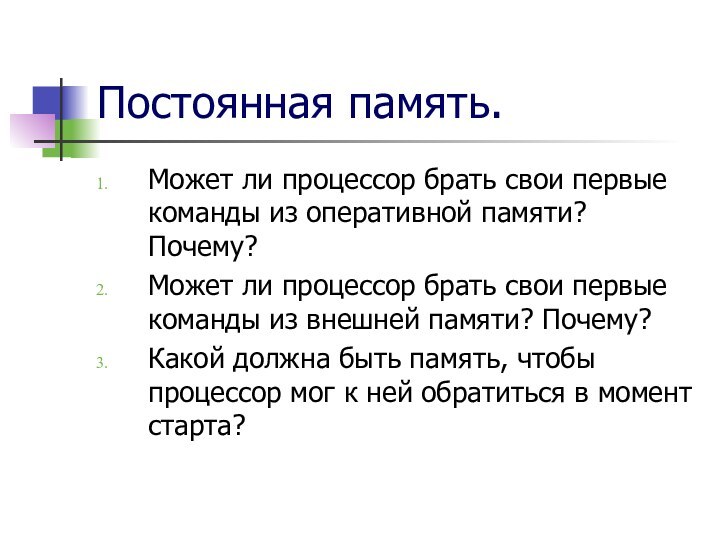 Постоянная память.

1. Может ли процессор брать свои первые команды из оперативной памяти? Почему?
2. Может ли процессор брать свои первые команды из внешней памяти? Почему?
3. Какой должна быть память, чтобы процессор мог к ней обратиться в момент старта?